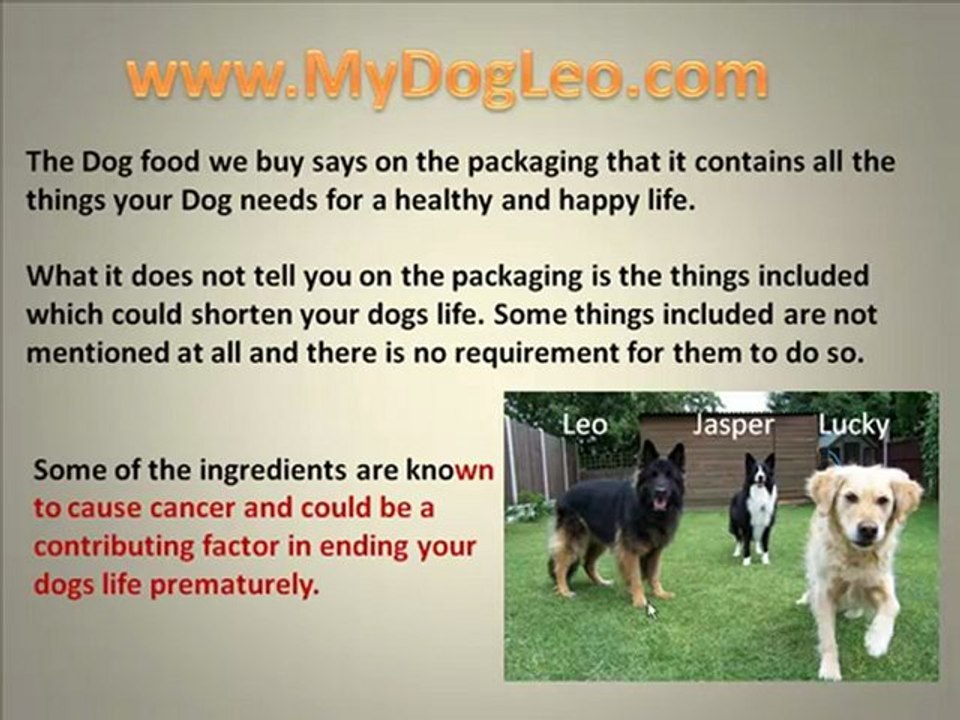 www.MyDogLeo.com

The Dog food we buy says on the packaging that it contains all the things your Dog needs for a healthy and happy life.

What it does not tell you on the packaging is the things included which could shorten your dogs life. Some things included are not mentioned at all and there is no requirement for them to do so.

Some of the ingredients are known to cause cancer and could be a contributing factor in ending your dogs life prematurely.

Leo
Jasper
Lucky